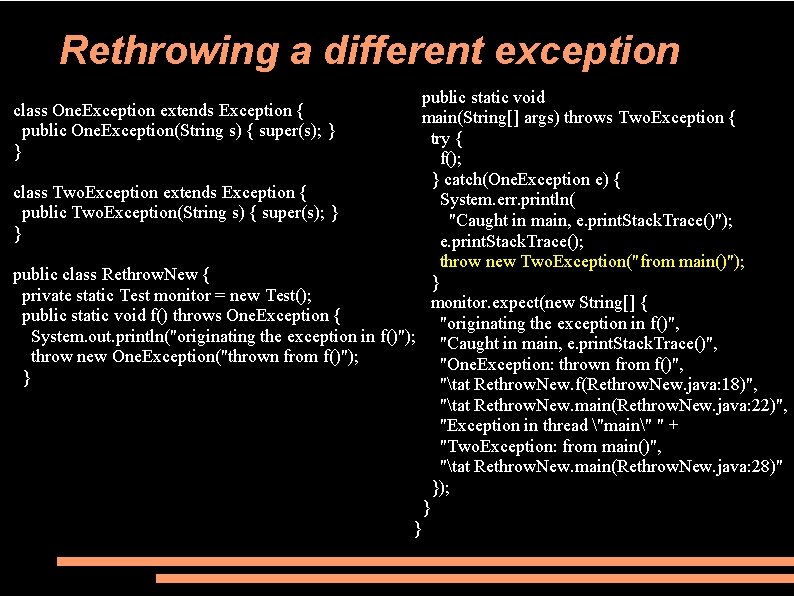 Rethrowing a different exception

class OneException extends Exception {
public OneException(String s) { super(s); }
}

class TwoException extends Exception {
public TwoException(String s) { super(s); }
}

public class RethrowNew {
private static Test monitor = new Test();
public static void f() throws OneException {
System.out.println("originating the exception in f()");
throw new OneException("thrown from f()");
}

public static void
main(String[] args) throws TwoException {
try {
f();
} catch(OneException e) {
System.err.println(
"Caught in main, e.printStackTrace()");
e.printStackTrace();
throw new TwoException("from main()");
}
monitor.expect(new String[] {
"originating the exception in f()",
"Caught in main, e.printStackTrace()",
"OneException: thrown from f()",
"\tat RethrowNew.f(RethrowNew.java:18)",
"\tat RethrowNew.main(RethrowNew.java:22)",
"Exception in thread \"main\" " +
"TwoException: from main()",
"\tat RethrowNew.main(RethrowNew.java:28)"
});
}
}